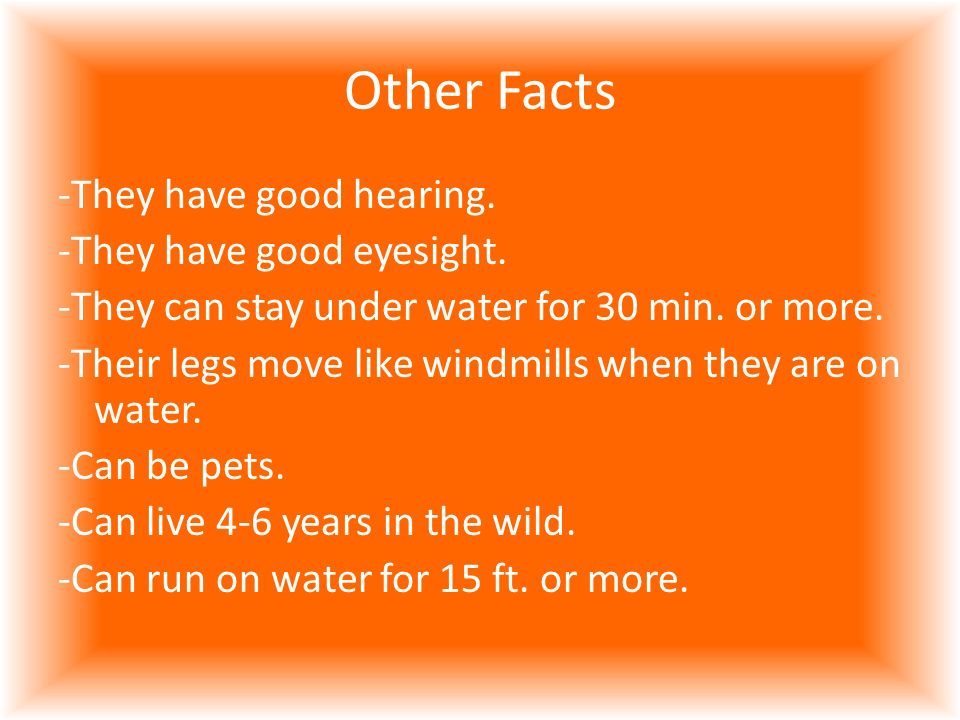 Other Facts

-They have good hearing.

-They have good eyesight.

-They can stay under water for 30 min. or more.

-Their legs move like windmills when they are on water.

-Can be pets.

-Can live 4-6 years in the wild.

-Can run on water for 15 ft. or more.